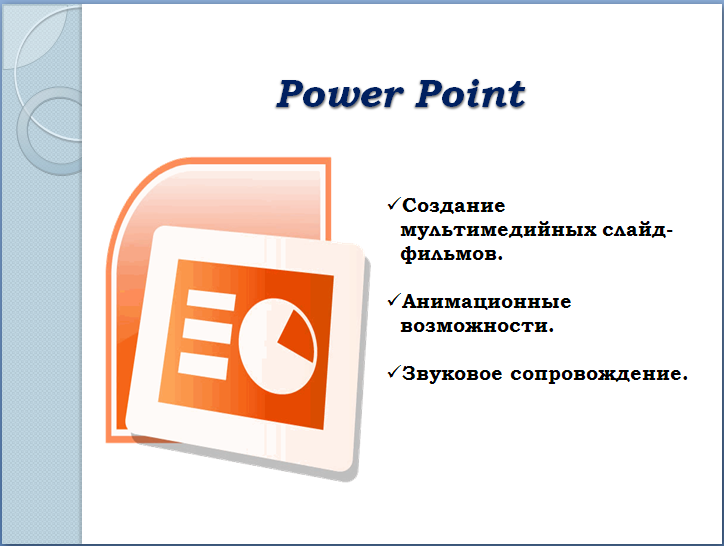 Power Point

✓Создание мультимедийных слайд-фильмов.

✓Анимационные возможности.

✓Звуковое сопровождение.